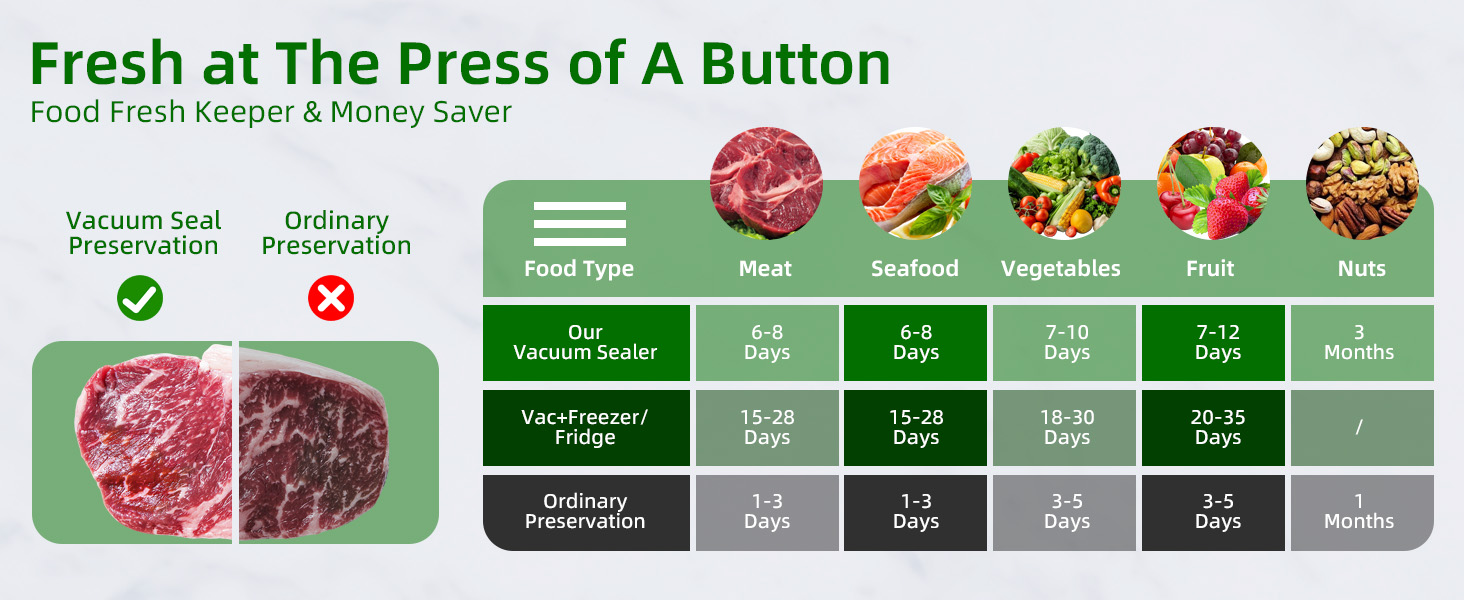 Fresh at The Press of A Button
Food Fresh Keeper & Money Saver

Vacuum Seal Preservation

Ordinary Preservation

| Food Type | Meat | Seafood | Vegetables | Fruit | Nuts |
|---|---|---|---|---|---|
| Our Vacuum Sealer | 6-8 Days | 6-8 Days | 7-10 Days | 7-12 Days | 3 Months |
| Vac+Freezer/ Fridge | 15-28 Days | 15-28 Days | 18-30 Days | 20-35 Days | / |
| Ordinary Preservation | 1-3 Days | 1-3 Days | 3-5 Days | 3-5 Days | 1 Months |